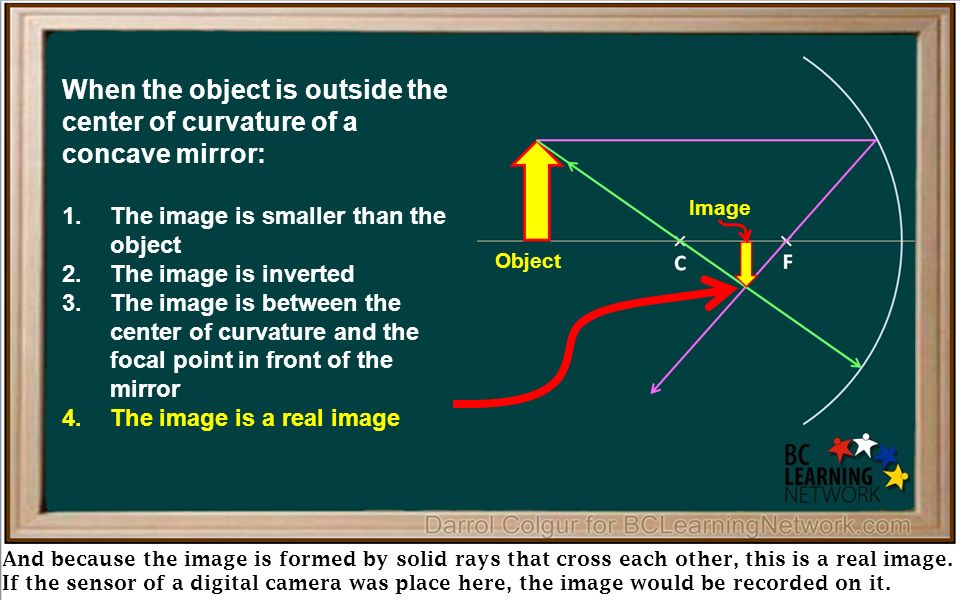 When the object is outside the center of curvature of a concave mirror:

1. The image is smaller than the object
2. The image is inverted
3. The image is between the center of curvature and the focal point in front of the mirror
4. The image is a real image

Image

Object

C

F

BC LEARNING NETWORK

Darrol Colgur for BCLearningNetwork.com

And because the image is formed by solid rays that cross each other, this is a real image. If the sensor of a digital camera was place here, the image would be recorded on it.